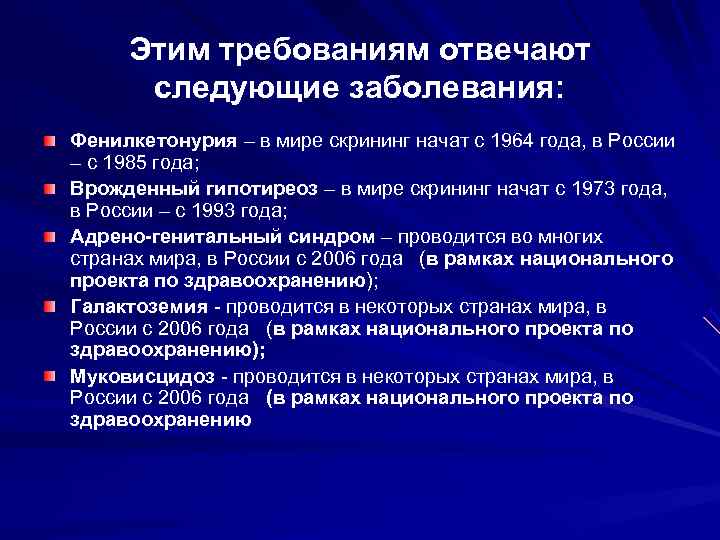 Этим требованиям отвечают следующие заболевания:

Фенилкетонурия – в мире скрининг начат с 1964 года, в России – с 1985 года;

Врожденный гипотиреоз – в мире скрининг начат с 1973 года, в России – с 1993 года;

Адрено-генитальный синдром – проводится во многих странах мира, в России с 2006 года (в рамках национального проекта по здравоохранению);

Галактоземия - проводится в некоторых странах мира, в России с 2006 года (в рамках национального проекта по здравоохранению);

Муковисцидоз - проводится в некоторых странах мира, в России с 2006 года (в рамках национального проекта по здравоохранению